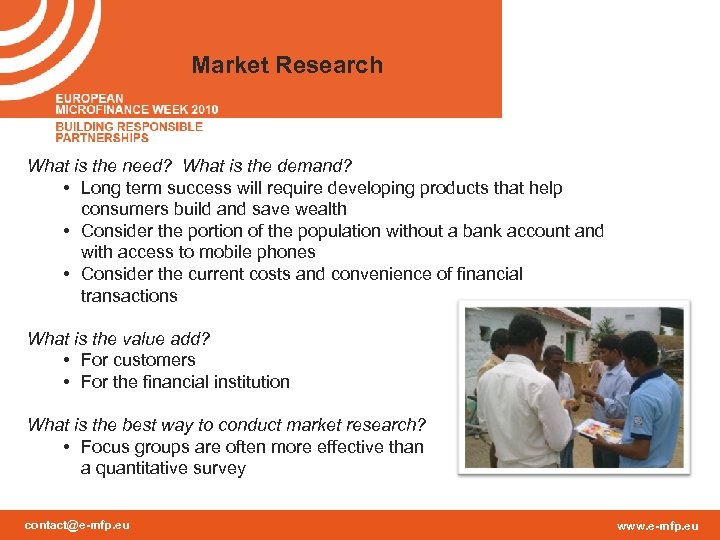 Market Research

EUROPEAN MICROFINANCE WEEK 2010
BUILDING RESPONSIBLE PARTNERSHIPS

What is the need? What is the demand?
• Long term success will require developing products that help consumers build and save wealth
• Consider the portion of the population without a bank account and with access to mobile phones
• Consider the current costs and convenience of financial transactions

What is the value add?
• For customers
• For the financial institution

What is the best way to conduct market research?
• Focus groups are often more effective than a quantitative survey

contact@e-mfp.eu

www.e-mfp.eu